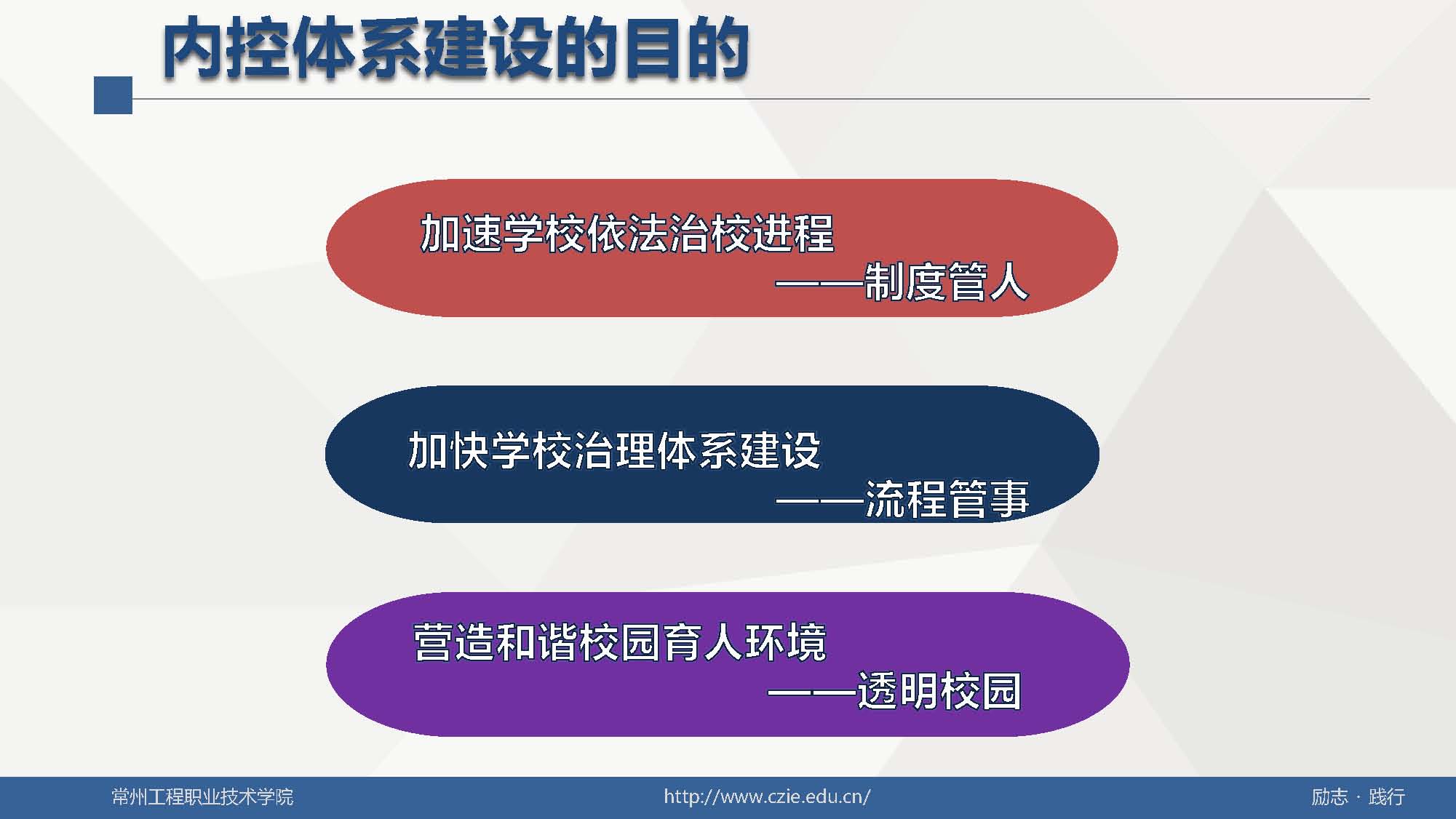 内控体系建设的目的

加速学校依法治校进程
——制度管人

加快学校治理体系建设
——流程管事

营造和谐校园育人环境
——透明校园

常州工程职业技术学院
http://www.czie.edu.cn/
励志 · 践行